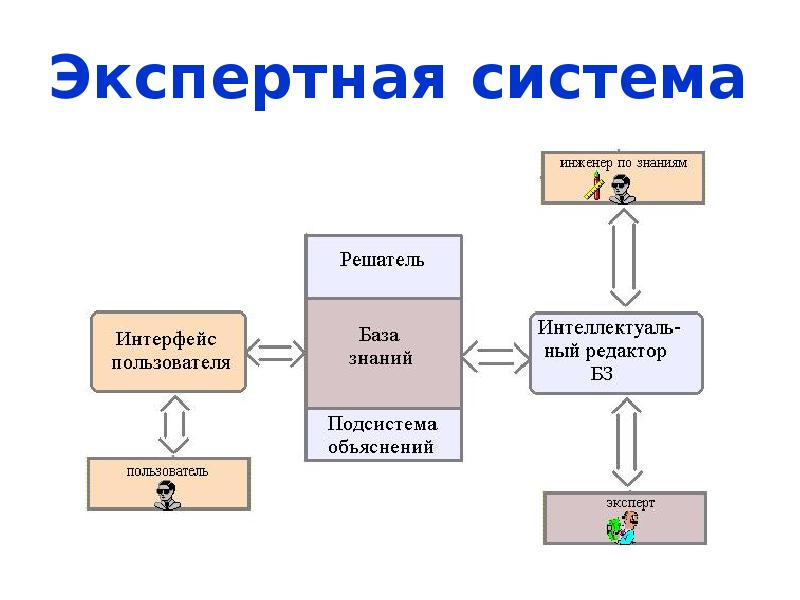 Экспертная система

инженер по знаниям

Решатель

Интерфейс пользователя

База знаний

Интеллектуальный редактор БЗ

Подсистема объяснений

пользователь

эксперт